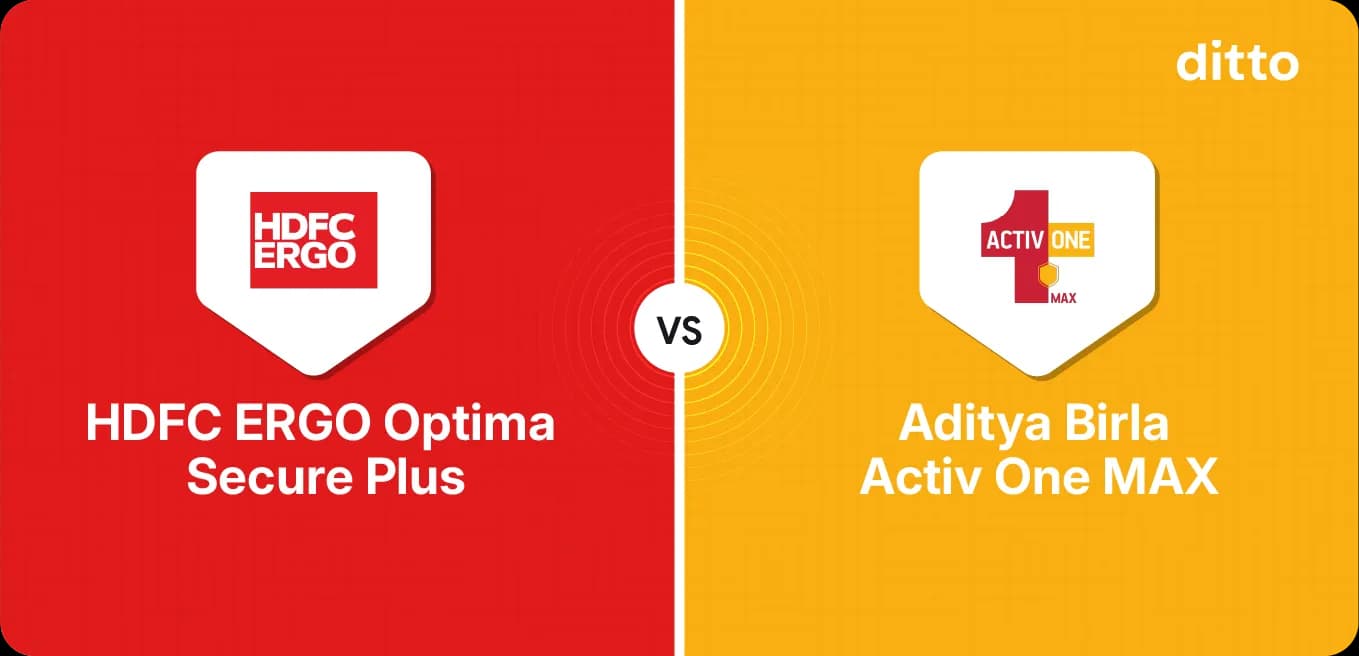 ditto

HDFC ERGO

HDFC ERGO Optima Secure Plus

VS

ACTIV ONE
MAX

Aditya Birla Activ One MAX